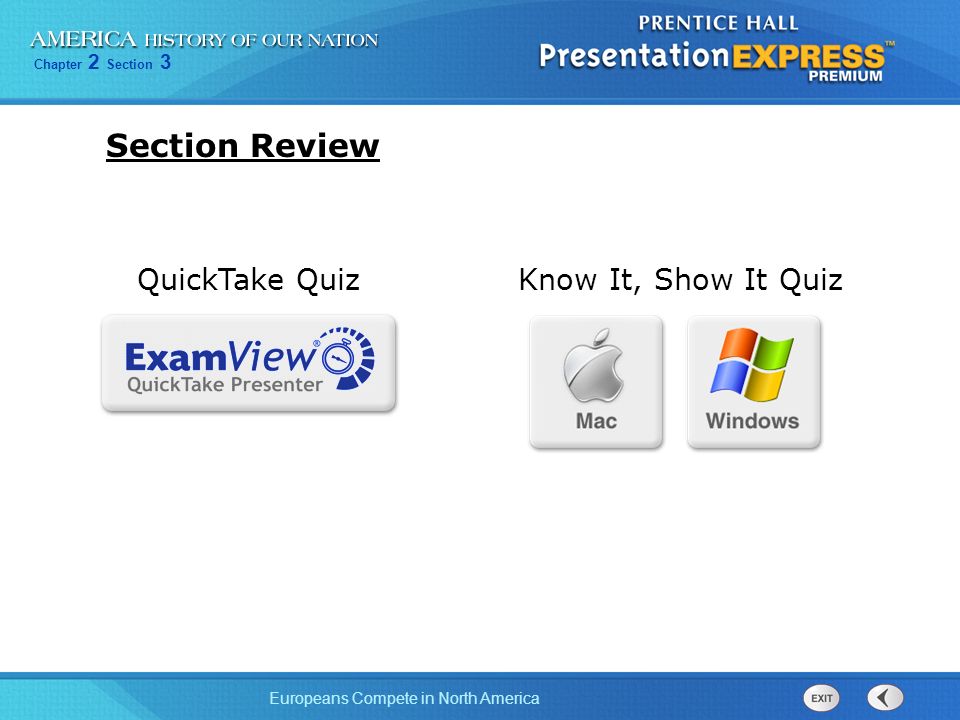 AMERICA HISTORY OF OUR NATION
Chapter 2 Section 3

PRENTICE HALL
PresentationEXPRESS™
PREMIUM

Section Review

QuickTake Quiz

ExamView®
QuickTake Presenter

Know It, Show It Quiz

Mac

Windows

Europeans Compete in North America

EXIT